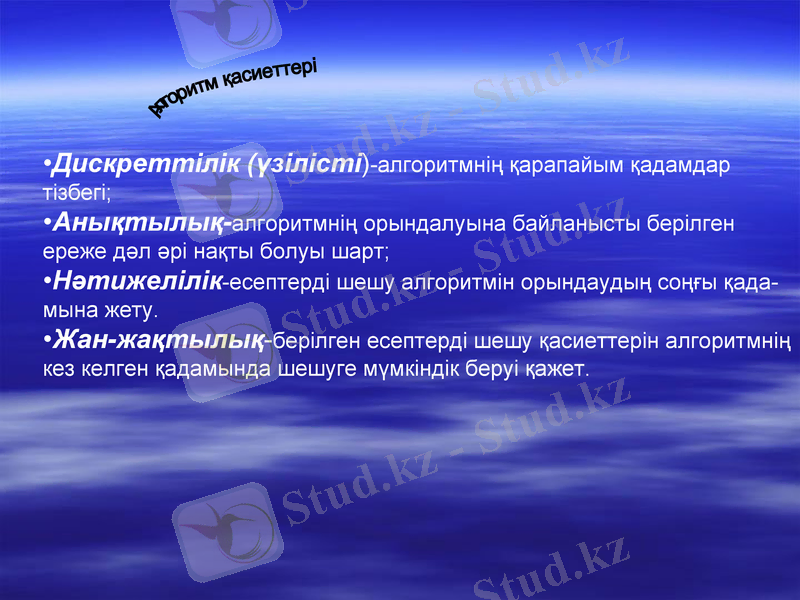 Алгоритм қасиеттері

•Дискреттілік (үзілісті)-алгоритмнің қарапайым қадамдар тізбегі;
•Анықтылық-алгоритмнің орындалуына байланысты берілген ереже дәл әрі нақты болуы шарт;
•Нәтижелілік-есептерді шешу алгоритмін орындаудың соңғы қадамына жету.
•Жан-жақтылық-берілген есептерді шешу қасиеттерін алгоритмнің кез келген қадамында шешуге мүмкіндік беруі қажет.

Stud.kz - Stud.kz
Stud.kz - Stud.kz
Stud.kz - Stud.kz
Stud.kz - Stud.kz
Stud.kz